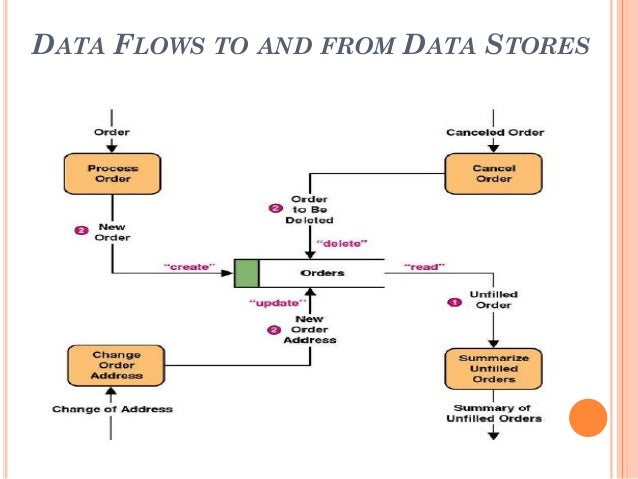 DATA FLOWS TO AND FROM DATA STORES

Order

Process Order

2 New Order

"create"

Canceled Order

Cancel Order

2 Order to Be Deleted

"delete"

Orders

"read"

1 Unfilled Order

"update"

2 New Order Address

Change Order Address

Change of Address

Summarize Unfilled Orders

Summary of Unfilled Orders